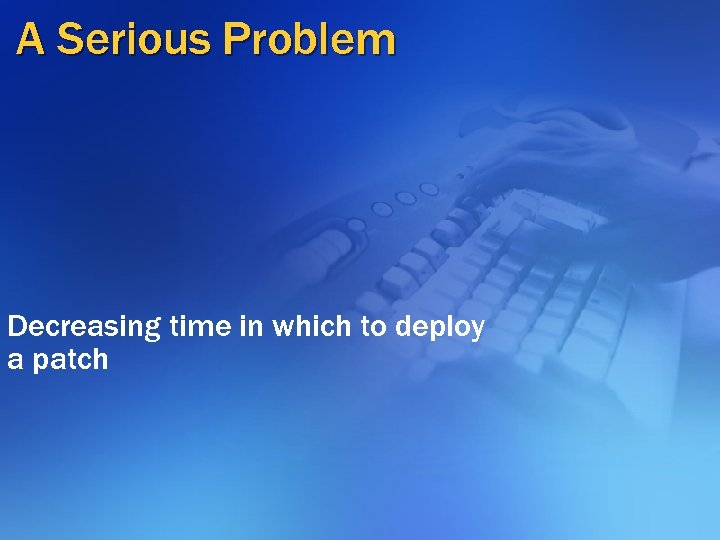 A Serious Problem

Decreasing time in which to deploy a patch